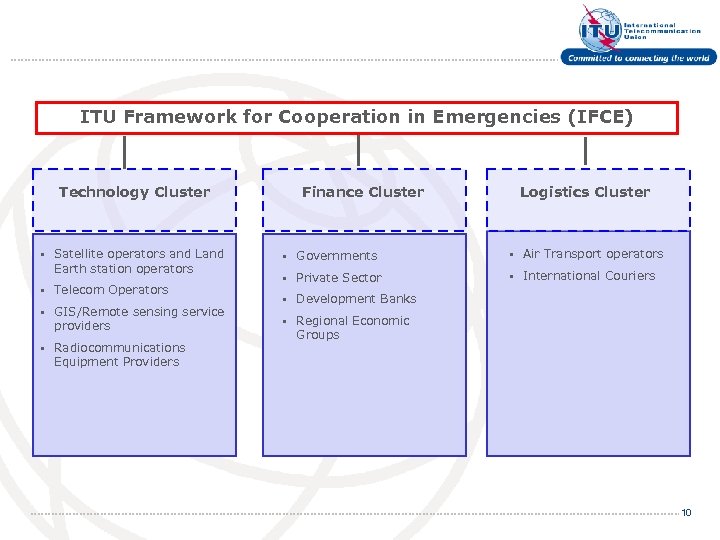 ITU International Telecommunication Union

Committed to connecting the world

ITU Framework for Cooperation in Emergencies (IFCE)

Technology Cluster

- Satellite operators and Land Earth station operators
- Telecom Operators
- GIS/Remote sensing service providers
- Radiocommunications Equipment Providers

Finance Cluster

- Governments
- Private Sector
- Development Banks
- Regional Economic Groups

Logistics Cluster

- Air Transport operators
- International Couriers

10